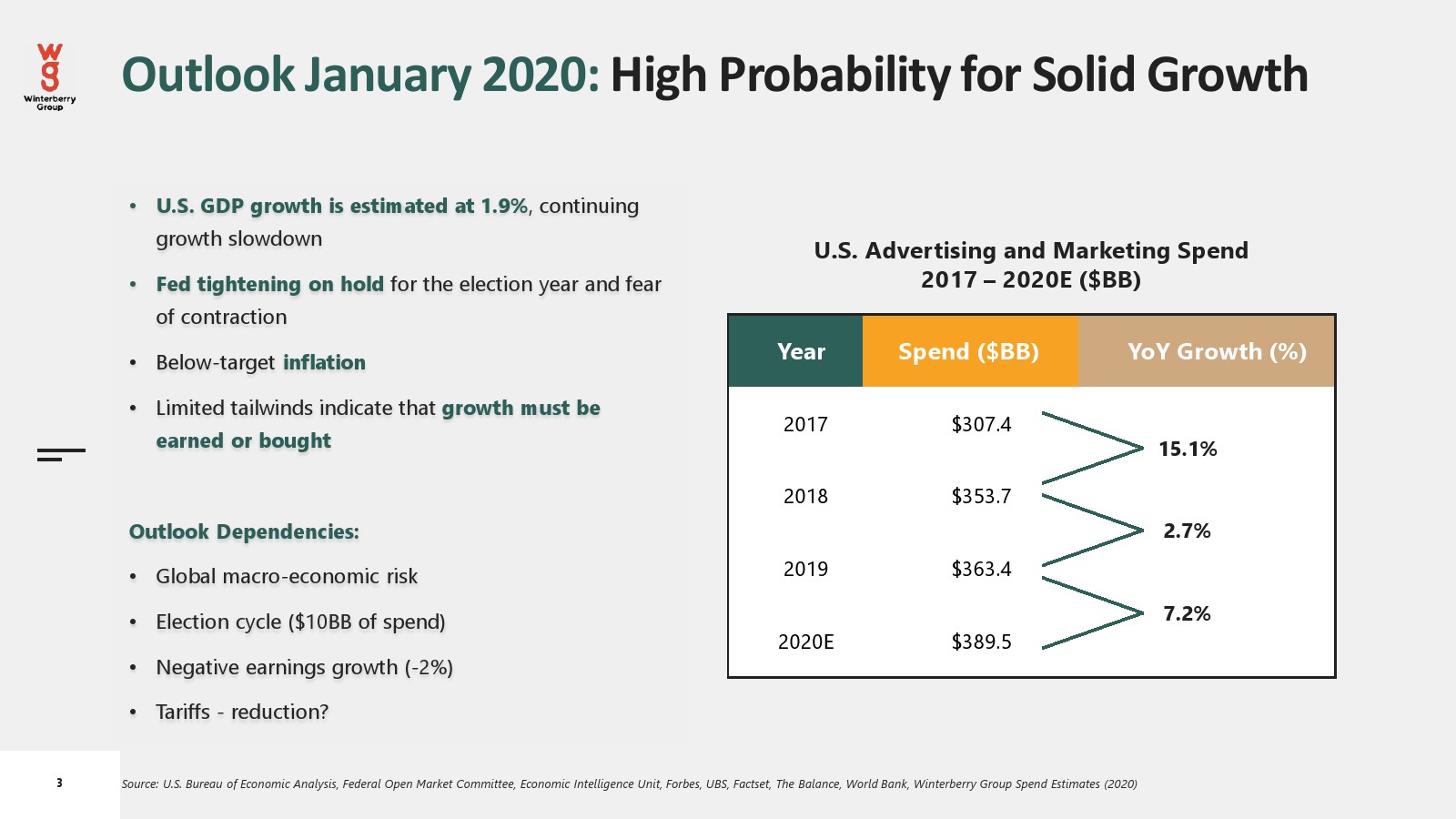 wg
Winterberry Group

Outlook January 2020: High Probability for Solid Growth

• U.S. GDP growth is estimated at 1.9%, continuing growth slowdown
• Fed tightening on hold for the election year and fear of contraction
• Below-target inflation
• Limited tailwinds indicate that growth must be earned or bought

Outlook Dependencies:
• Global macro-economic risk
• Election cycle ($10BB of spend)
• Negative earnings growth (-2%)
• Tariffs - reduction?

U.S. Advertising and Marketing Spend
2017 – 2020E ($BB)

| Year | Spend ($BB) | YoY Growth (%) |
|---|---|---|
| 2017 | $307.4 | |
| | | 15.1% |
| 2018 | $353.7 | |
| | | 2.7% |
| 2019 | $363.4 | |
| | | 7.2% |
| 2020E | $389.5 | |

3

Source: U.S. Bureau of Economic Analysis, Federal Open Market Committee, Economic Intelligence Unit, Forbes, UBS, Factset, The Balance, World Bank, Winterberry Group Spend Estimates (2020)